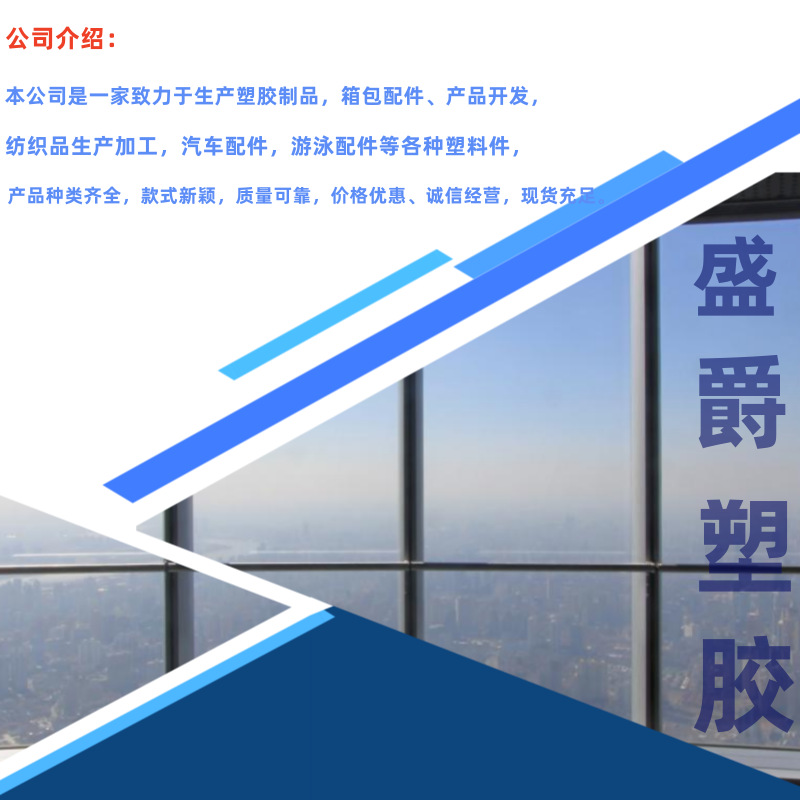 公司介绍：

本公司是一家致力于生产塑胶制品，箱包配件、产品开发，

纺织品生产加工，汽车配件，游泳配件等各种塑料件，

产品种类齐全，款式新颖，质量可靠，价格优惠、诚信经营，现货充足。

盛爵塑胶